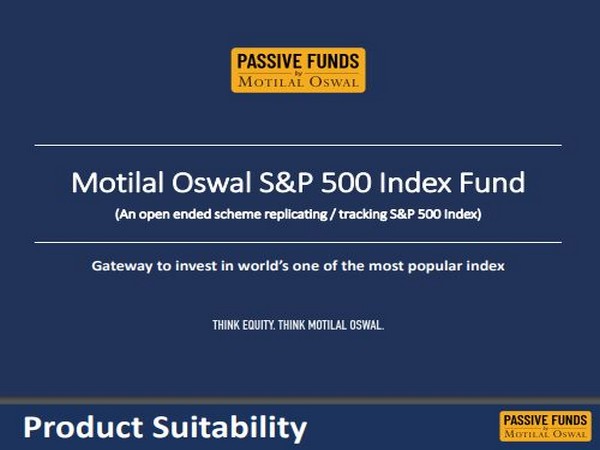 PASSIVE FUNDS
by
MOTILAL OSWAL

Motilal Oswal S&P 500 Index Fund
(An open ended scheme replicating / tracking S&P 500 Index)

Gateway to invest in world's one of the most popular index

THINK EQUITY. THINK MOTILAL OSWAL.

Product Suitability

PASSIVE FUNDS
by
MOTILAL OSWAL